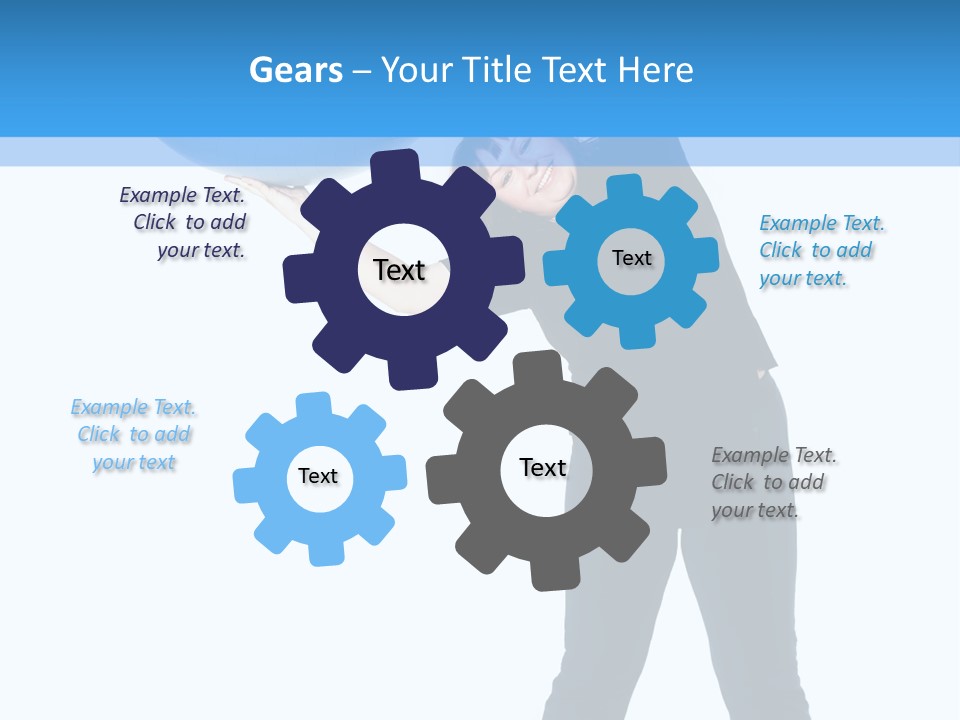 Gears – Your Title Text Here

Example Text. Click to add your text.

Text

Text

Example Text. Click to add your text.

Example Text. Click to add your text

Text

Text

Example Text. Click to add your text.